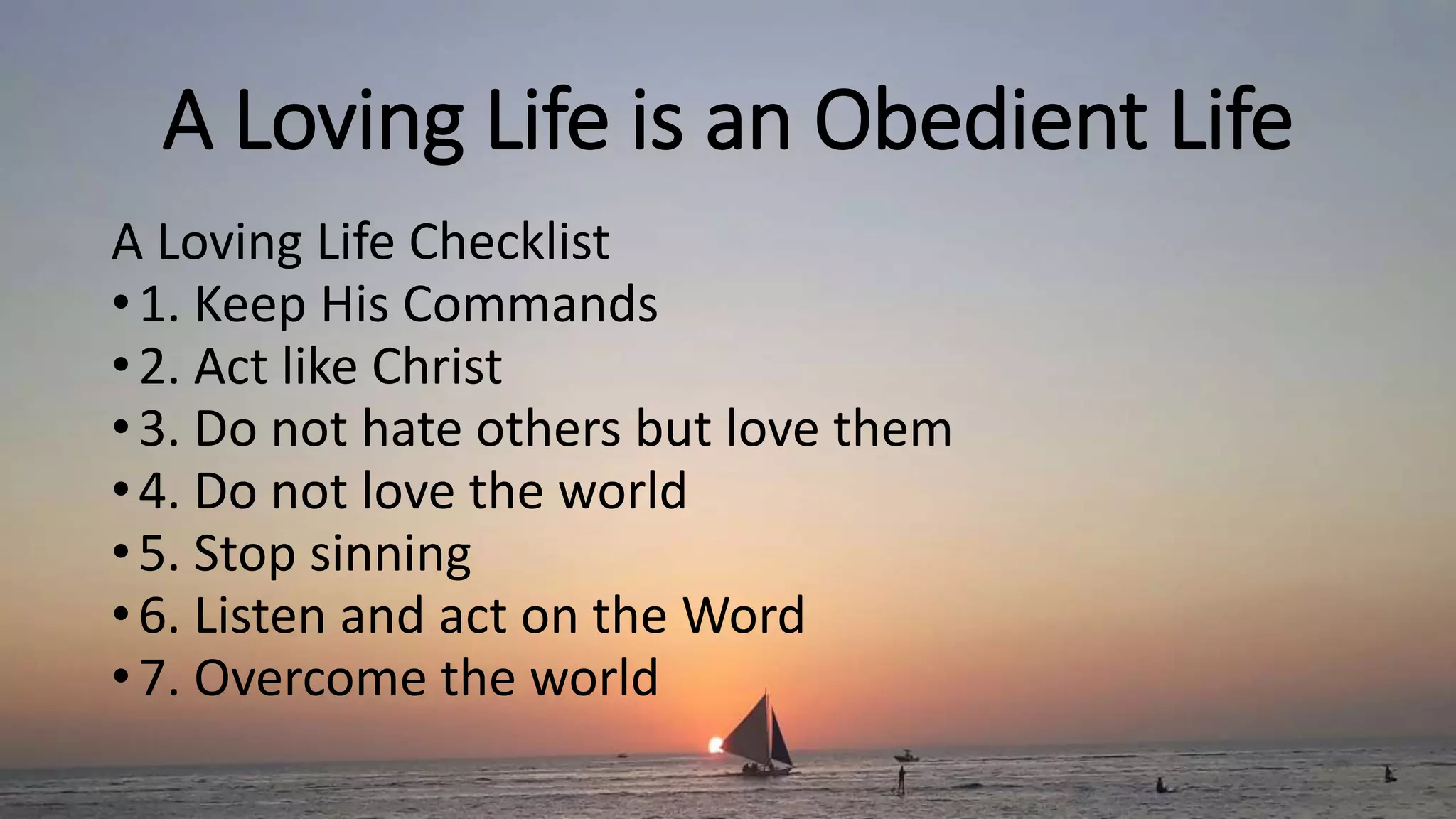 A Loving Life is an Obedient Life

A Loving Life Checklist
• 1. Keep His Commands
• 2. Act like Christ
• 3. Do not hate others but love them
• 4. Do not love the world
• 5. Stop sinning
• 6. Listen and act on the Word
• 7. Overcome the world